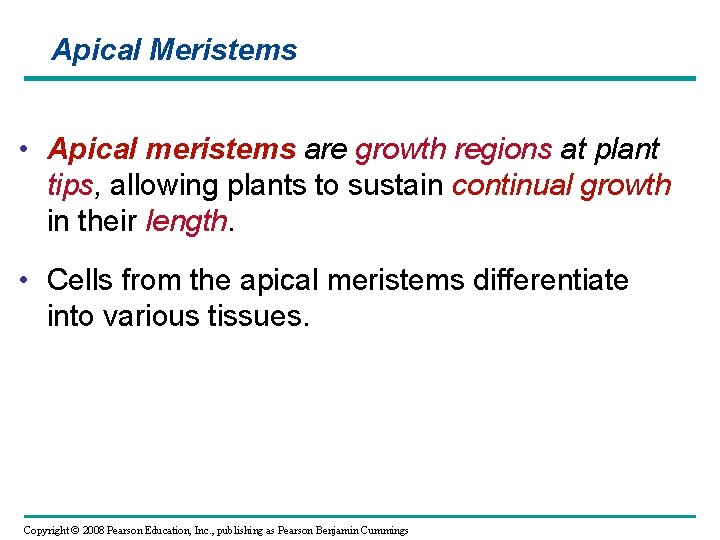 Apical Meristems

• Apical meristems are growth regions at plant tips, allowing plants to sustain continual growth in their length.

• Cells from the apical meristems differentiate into various tissues.

Copyright © 2008 Pearson Education, Inc., publishing as Pearson Benjamin Cummings